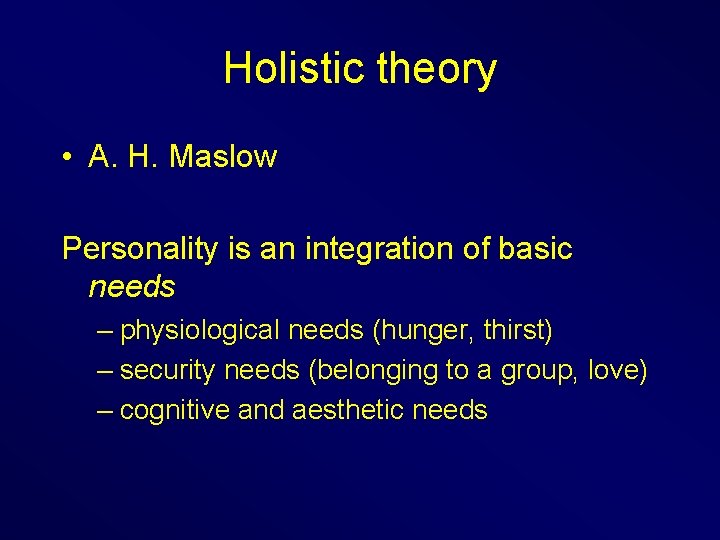 Holistic theory

• A. H. Maslow

Personality is an integration of basic needs

– physiological needs (hunger, thirst)
– security needs (belonging to a group, love)
– cognitive and aesthetic needs